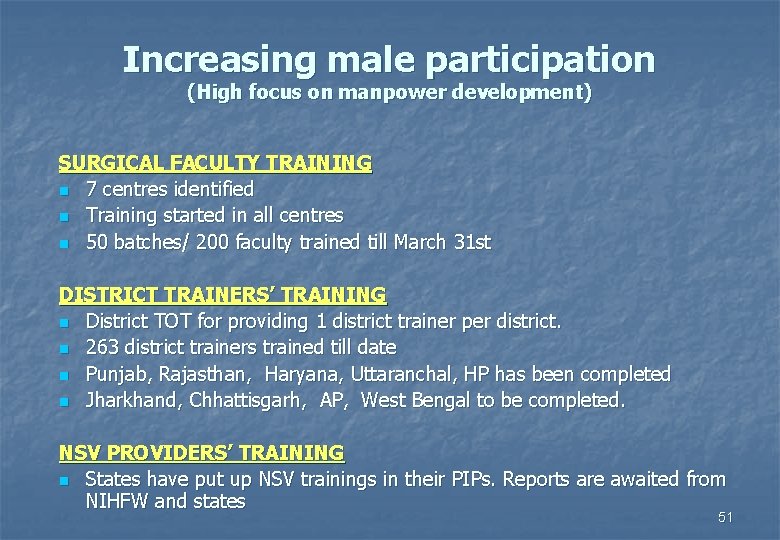 Increasing male participation
(High focus on manpower development)

SURGICAL FACULTY TRAINING
- 7 centres identified
- Training started in all centres
- 50 batches/ 200 faculty trained till March 31st

DISTRICT TRAINERS' TRAINING
- District TOT for providing 1 district trainer per district.
- 263 district trainers trained till date
- Punjab, Rajasthan, Haryana, Uttaranchal, HP has been completed
- Jharkhand, Chhattisgarh, AP, West Bengal to be completed.

NSV PROVIDERS' TRAINING
- States have put up NSV trainings in their PIPs. Reports are awaited from NIHFW and states

51